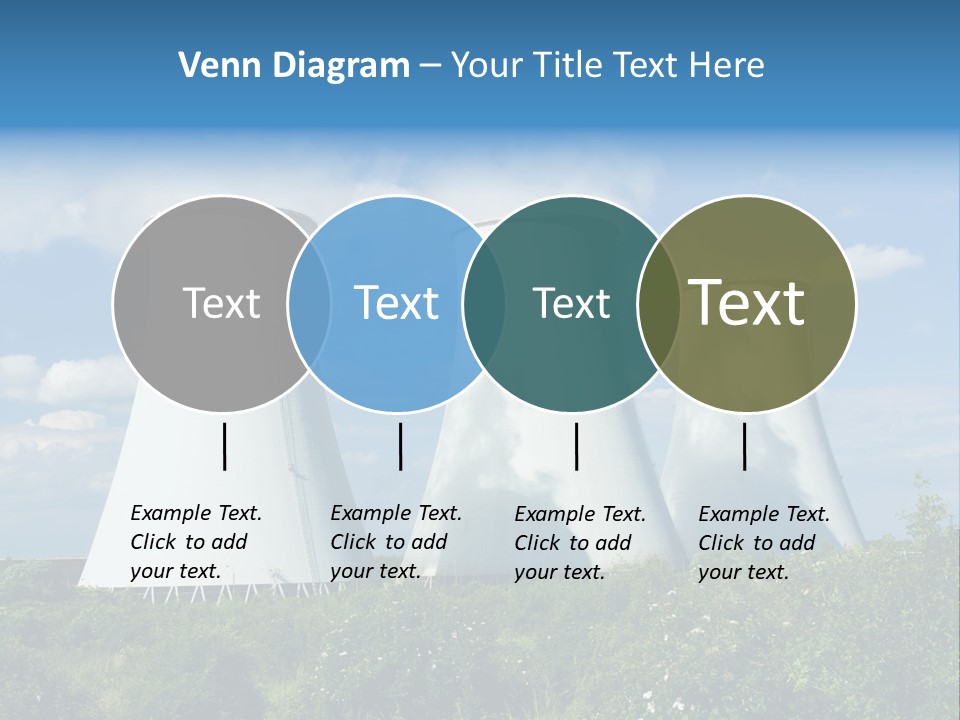 Venn Diagram – Your Title Text Here

Text

Text

Text

Text

Example Text. Click to add your text.

Example Text. Click to add your text.

Example Text. Click to add your text.

Example Text. Click to add your text.